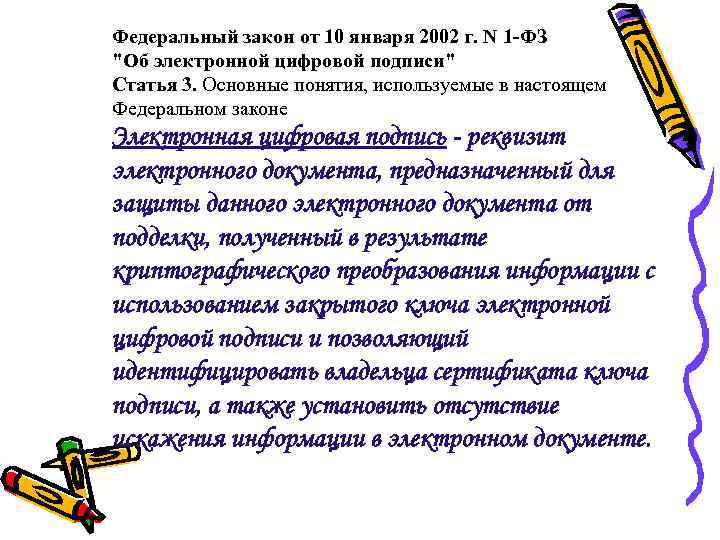 Федеральный закон от 10 января 2002 г. N 1-ФЗ "Об электронной цифровой подписи"
Статья 3. Основные понятия, используемые в настоящем Федеральном законе

Электронная цифровая подпись - реквизит электронного документа, предназначенный для защиты данного электронного документа от подделки, полученный в результате криптографического преобразования информации с использованием закрытого ключа электронной цифровой подписи и позволяющий идентифицировать владельца сертификата ключа подписи, а также установить отсутствие искажения информации в электронном документе.